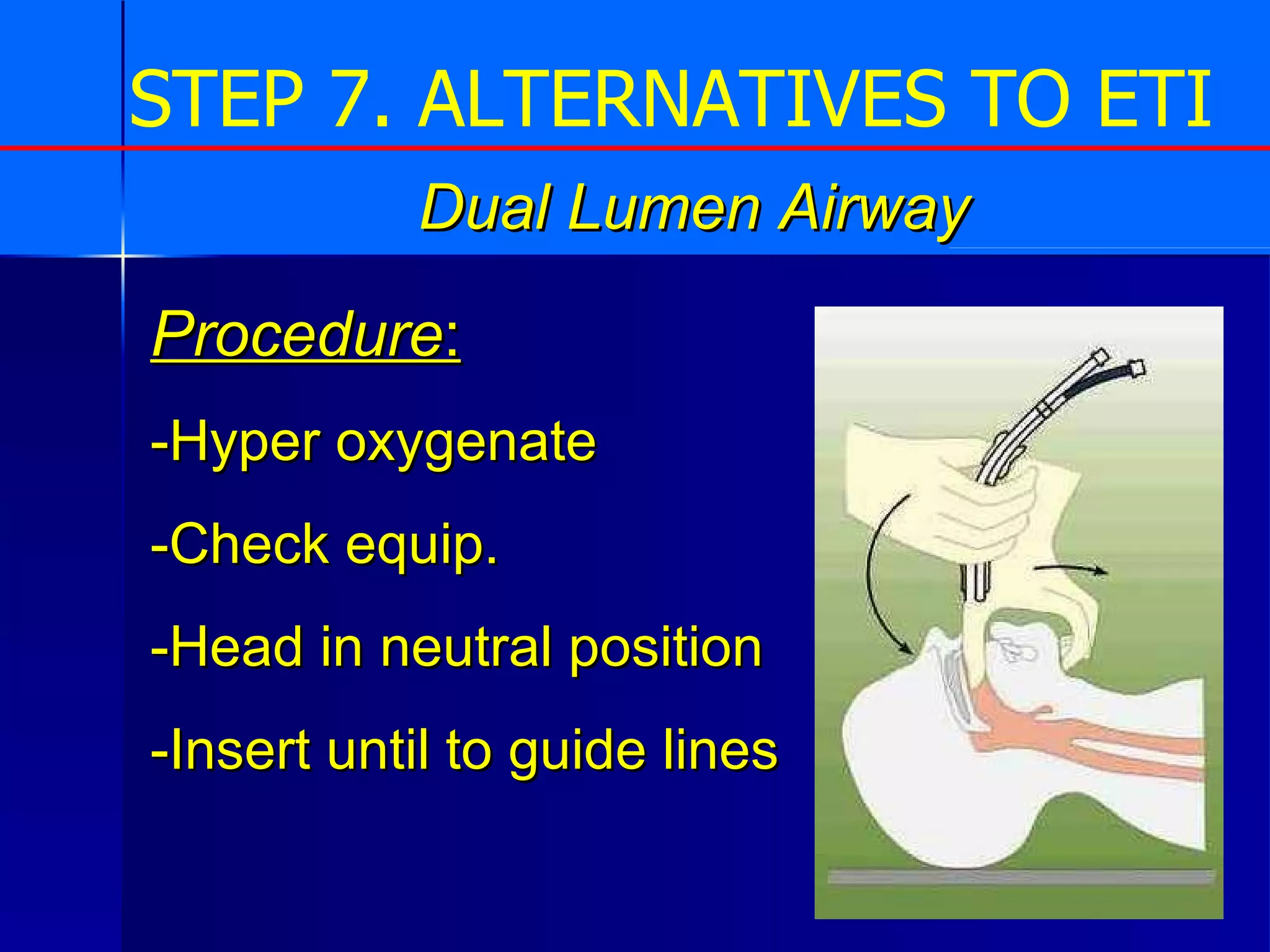 STEP 7. ALTERNATIVES TO ETI

Dual Lumen Airway

Procedure:

-Hyper oxygenate

-Check equip.

-Head in neutral position

-Insert until to guide lines